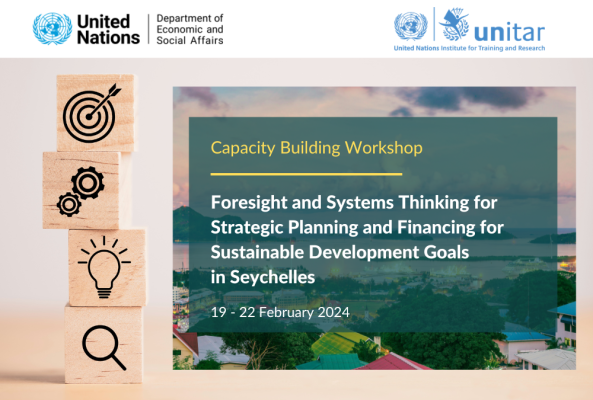 United Nations

Department of Economic and Social Affairs

unitar

United Nations Institute for Training and Research

Capacity Building Workshop

Foresight and Systems Thinking for Strategic Planning and Financing for Sustainable Development Goals in Seychelles

19 - 22 February 2024